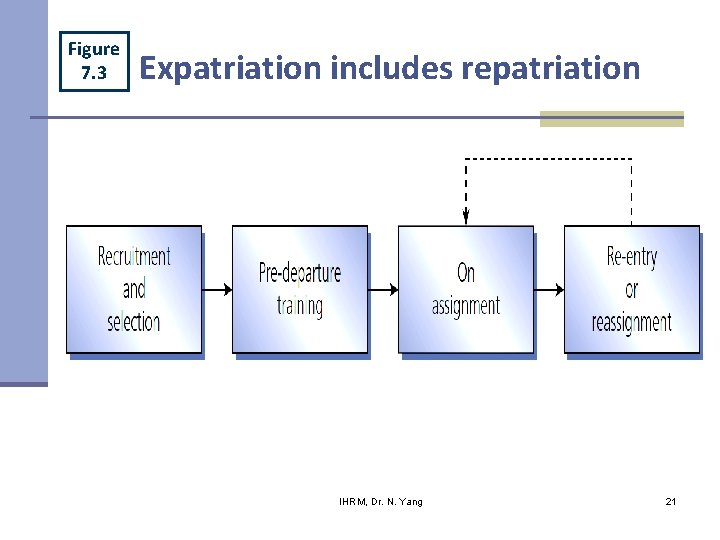 Figure 7.3

Expatriation includes repatriation

Recruitment and selection

Pre-departure training

On assignment

Re-entry or reassignment

IHRM, Dr. N. Yang

21